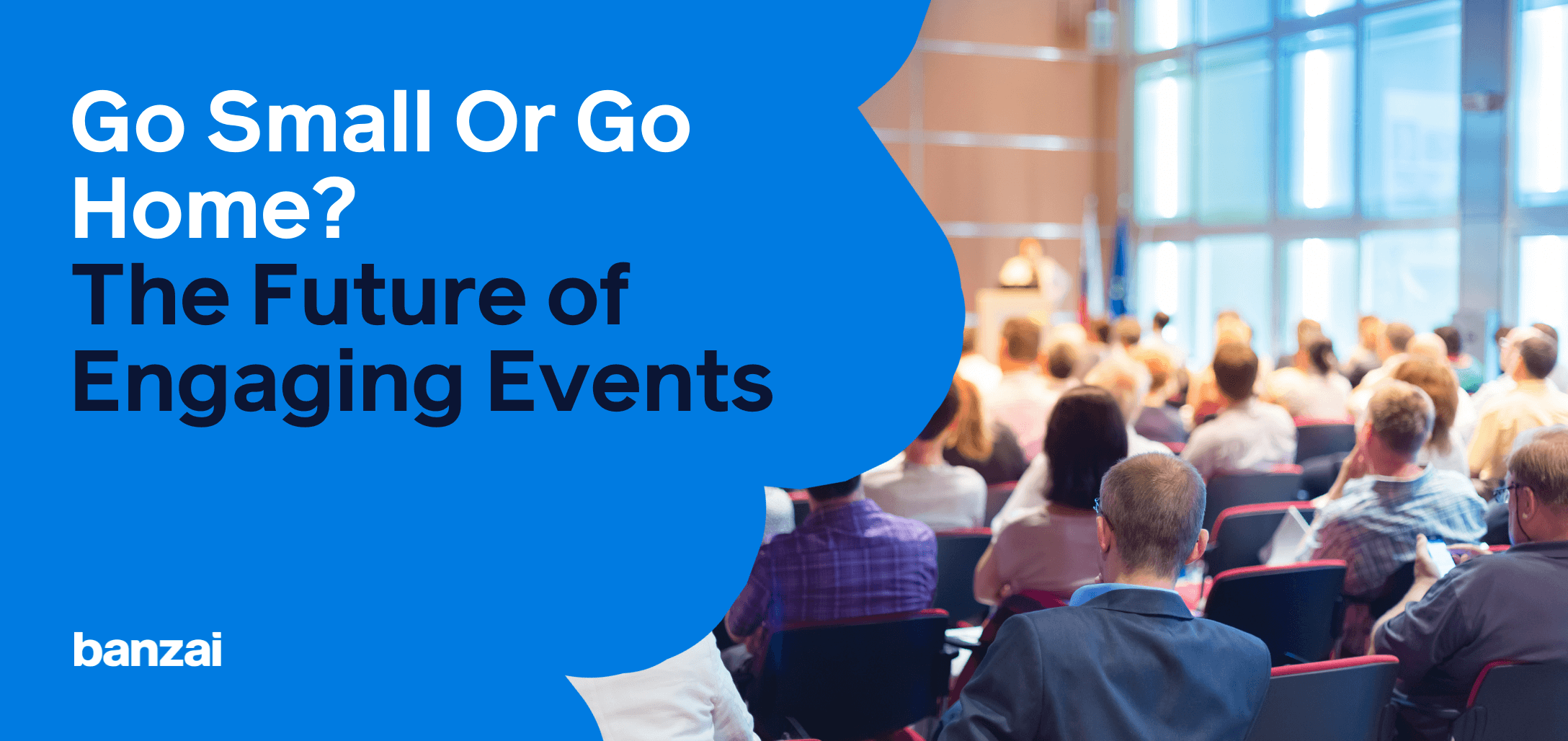 Go Small Or Go Home?
The Future of Engaging Events

banzai